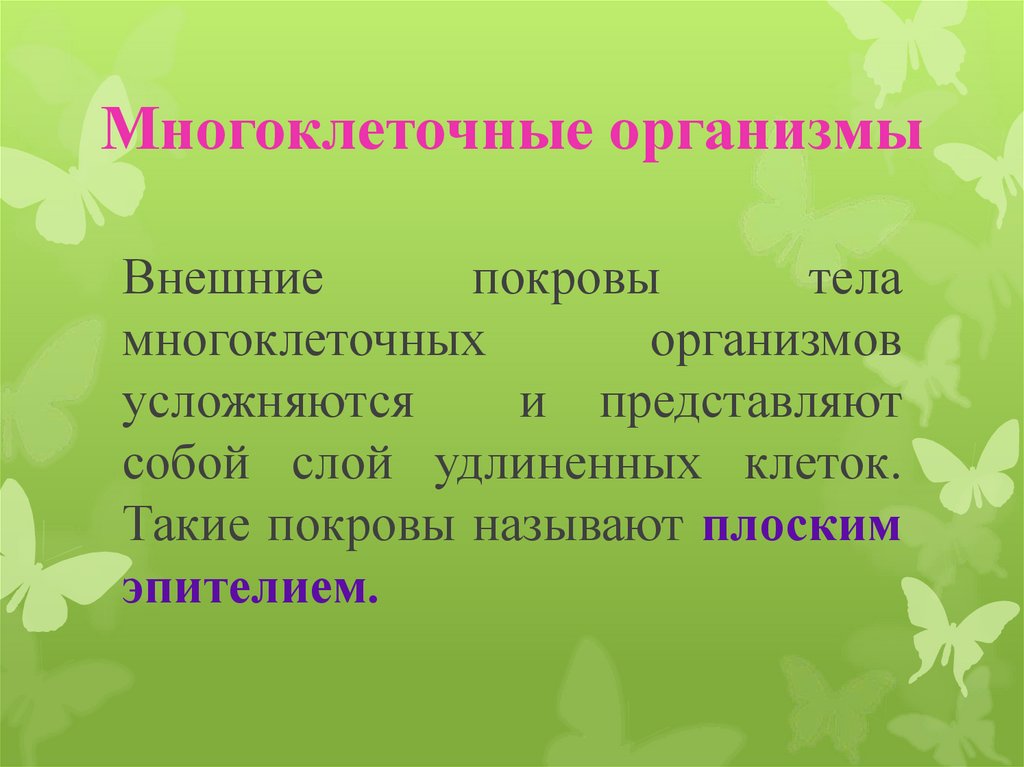 Многоклеточные организмы

Внешние покровы тела многоклеточных организмов усложняются и представляют собой слой удлиненных клеток. Такие покровы называют плоским эпителием.